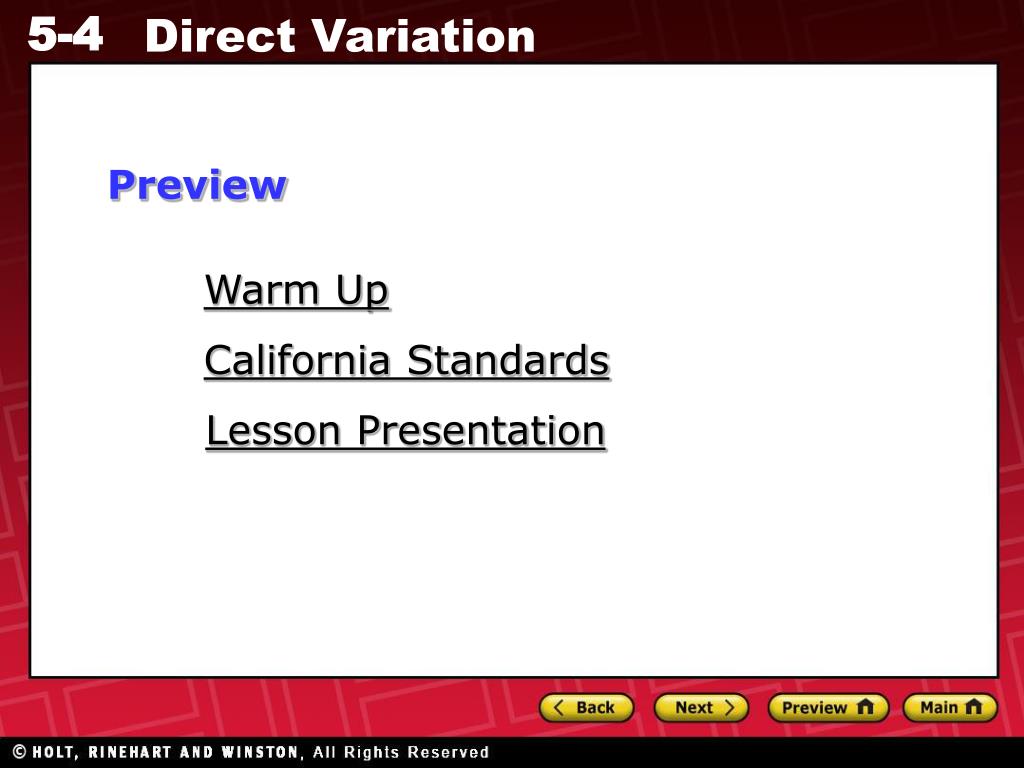 5-4 Direct Variation

Preview

Warm Up

California Standards

Lesson Presentation

Back Next Preview Main

© HOLT, RINEHART AND WINSTON, All Rights Reserved